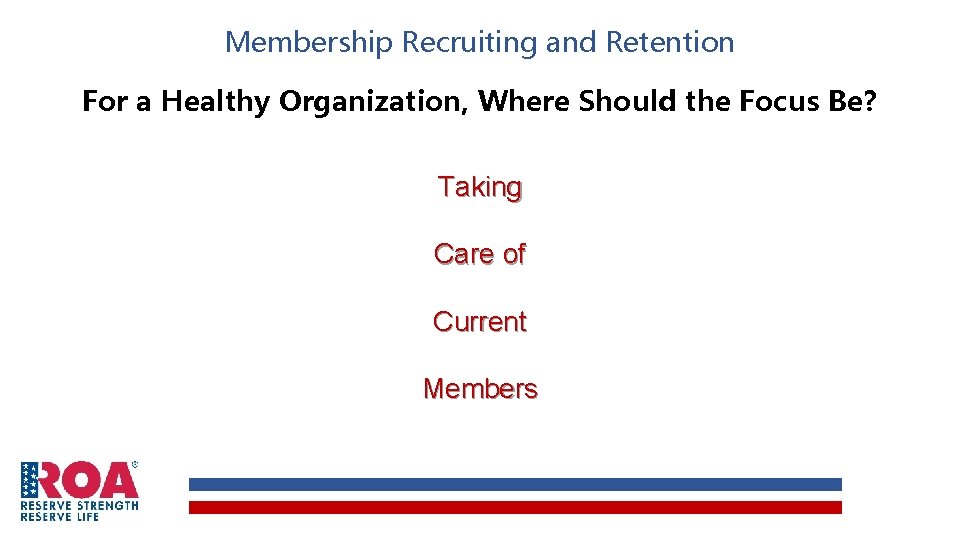 Membership Recruiting and Retention

For a Healthy Organization, Where Should the Focus Be?

Taking

Care of

Current

Members

ROA®
RESERVE STRENGTH
RESERVE LIFE